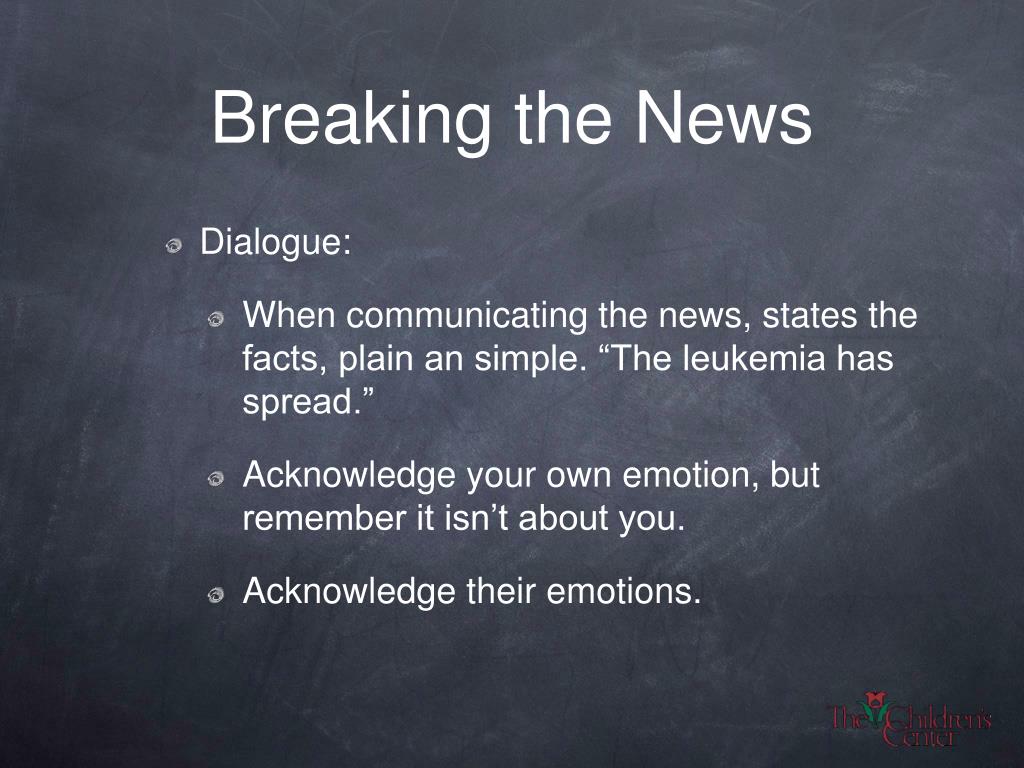 Breaking the News

Dialogue:

When communicating the news, states the facts, plain an simple. “The leukemia has spread.”

Acknowledge your own emotion, but remember it isn’t about you.

Acknowledge their emotions.

The Children's Center